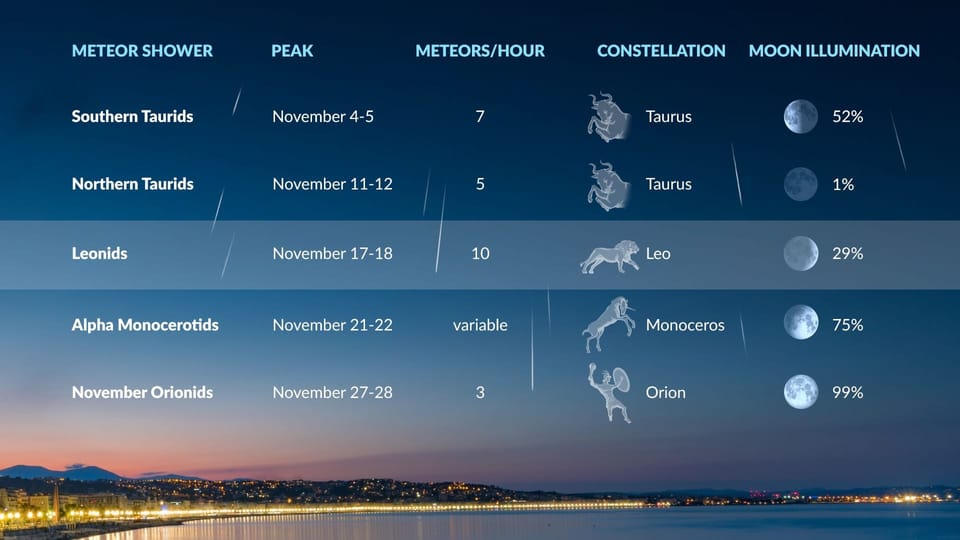 | METEOR SHOWER | PEAK | METEORS/HOUR | CONSTELLATION | MOON ILLUMINATION |
|---|---|---|---|---|
| Southern Taurids | November 4-5 | 7 | Taurus | 52% |
| Northern Taurids | November 11-12 | 5 | Taurus | 1% |
| Leonids | November 17-18 | 10 | Leo | 29% |
| Alpha Monocerotids | November 21-22 | variable | Monoceros | 75% |
| November Orionids | November 27-28 | 3 | Orion | 99% |